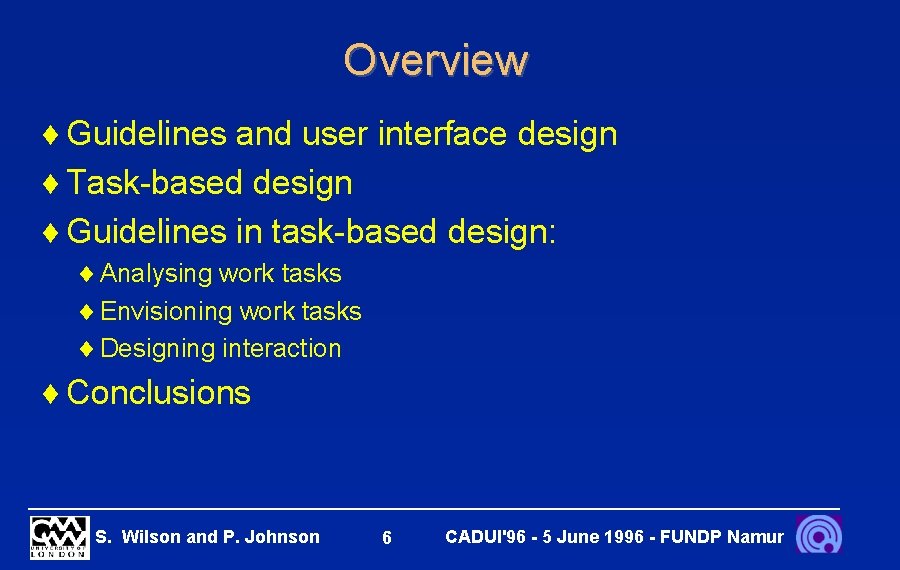 Overview

♦ Guidelines and user interface design
♦ Task-based design
♦ Guidelines in task-based design:
♦ Analysing work tasks
♦ Envisioning work tasks
♦ Designing interaction
♦ Conclusions

QMW UNIVERSITY OF LONDON S. Wilson and P. Johnson 6 CADUI'96 - 5 June 1996 - FUNDP Namur